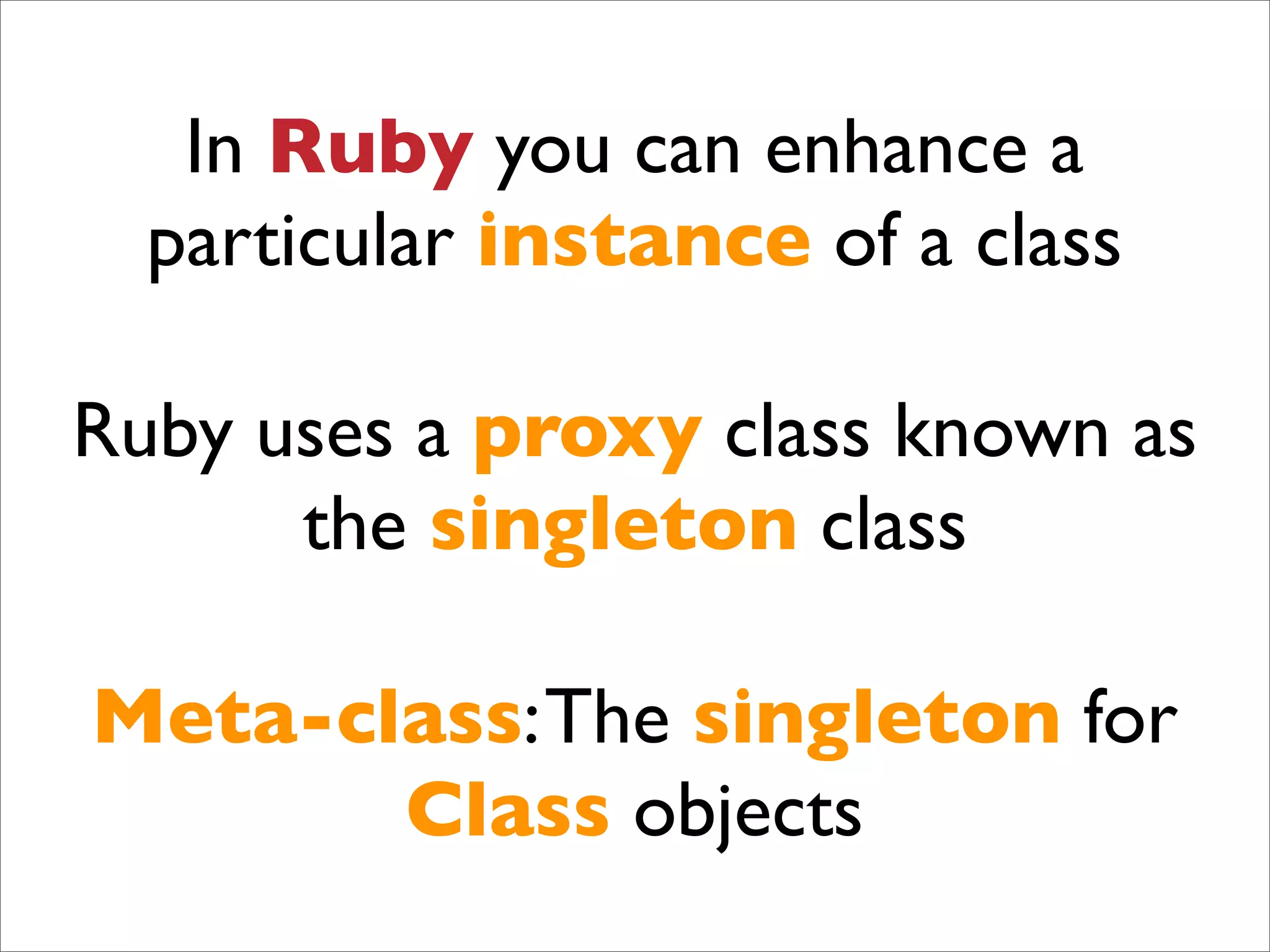 In Ruby you can enhance a particular instance of a class

Ruby uses a proxy class known as the singleton class

Meta-class: The singleton for Class objects